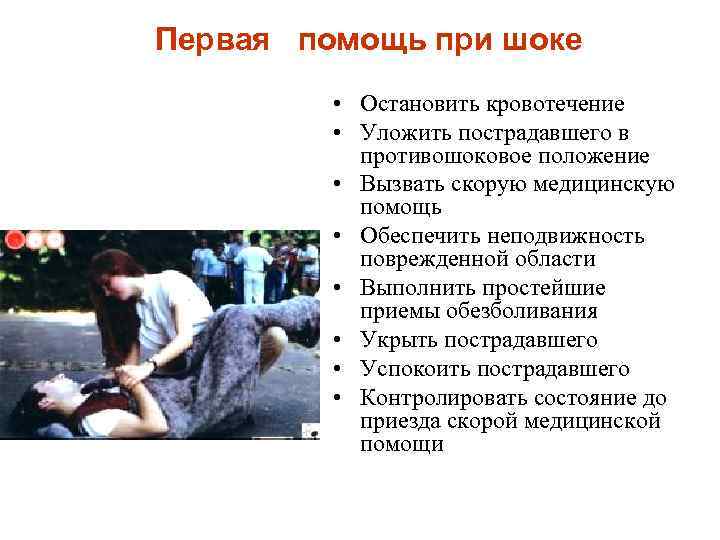 Первая помощь при шоке

• Остановить кровотечение
• Уложить пострадавшего в противошоковое положение
• Вызвать скорую медицинскую помощь
• Обеспечить неподвижность поврежденной области
• Выполнить простейшие приемы обезболивания
• Укрыть пострадавшего
• Успокоить пострадавшего
• Контролировать состояние до приезда скорой медицинской помощи